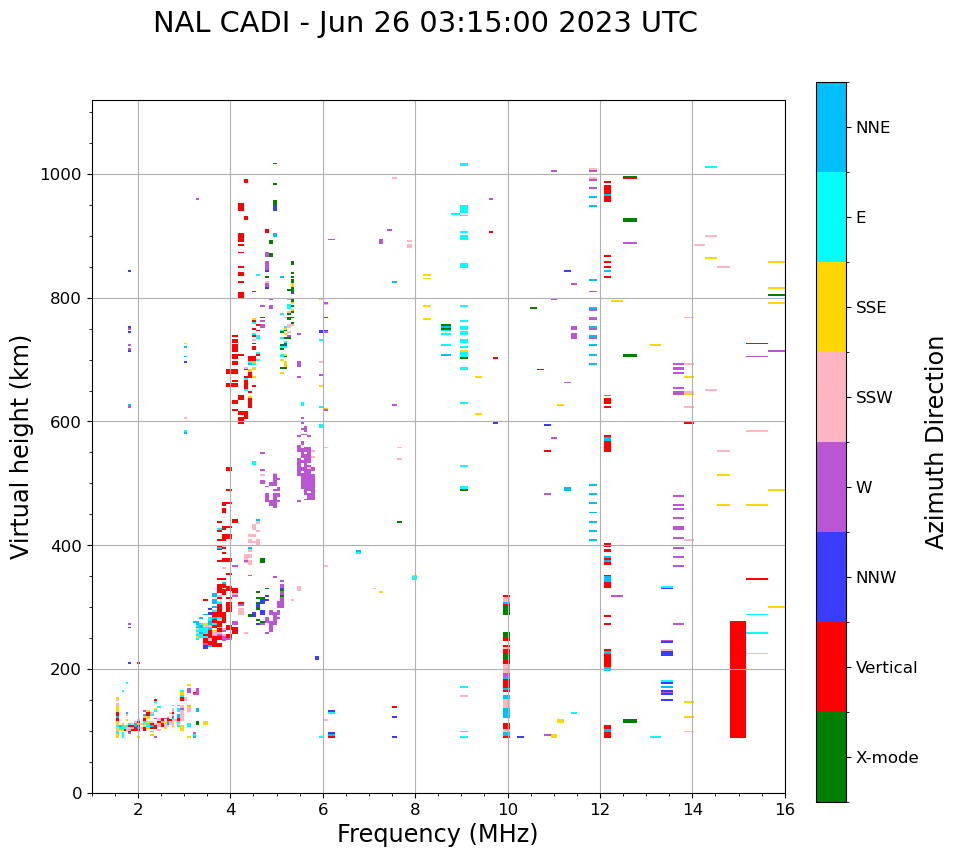 NAL CADI - Jun 26 03:15:00 2023 UTC

Virtual height (km)

1000
800
600
400
200
0

2
4
6
8
10
12
14
16

Frequency (MHz)

NNE
E
SSE
SSW
W
NNW
Vertical
X-mode

Azimuth Direction